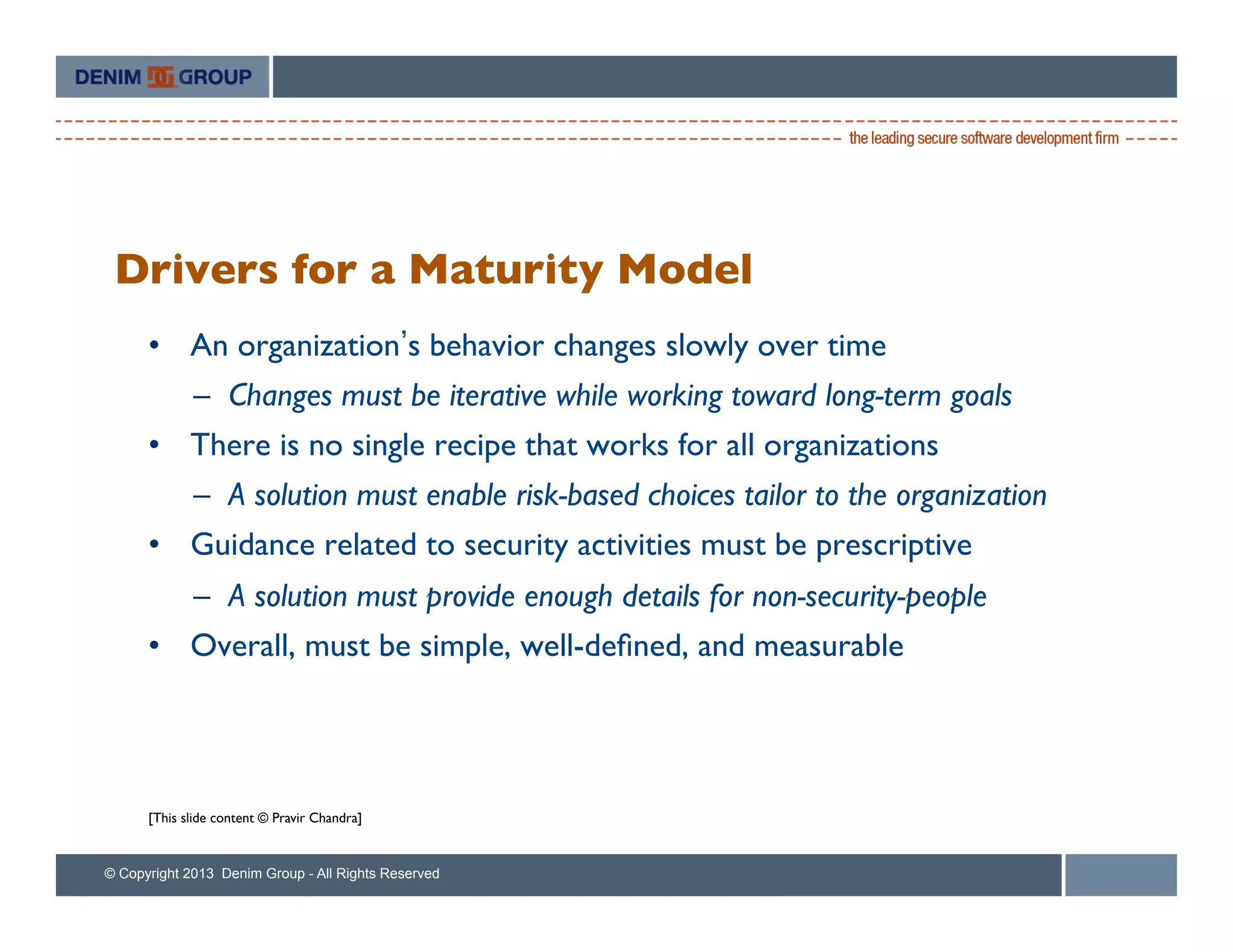 DENIM GROUP

the leading secure software development firm

Drivers for a Maturity Model

• An organization's behavior changes slowly over time
– Changes must be iterative while working toward long-term goals
• There is no single recipe that works for all organizations
– A solution must enable risk-based choices tailor to the organization
• Guidance related to security activities must be prescriptive
– A solution must provide enough details for non-security-people
• Overall, must be simple, well-defined, and measurable

[This slide content © Pravir Chandra]

© Copyright 2013 Denim Group - All Rights Reserved